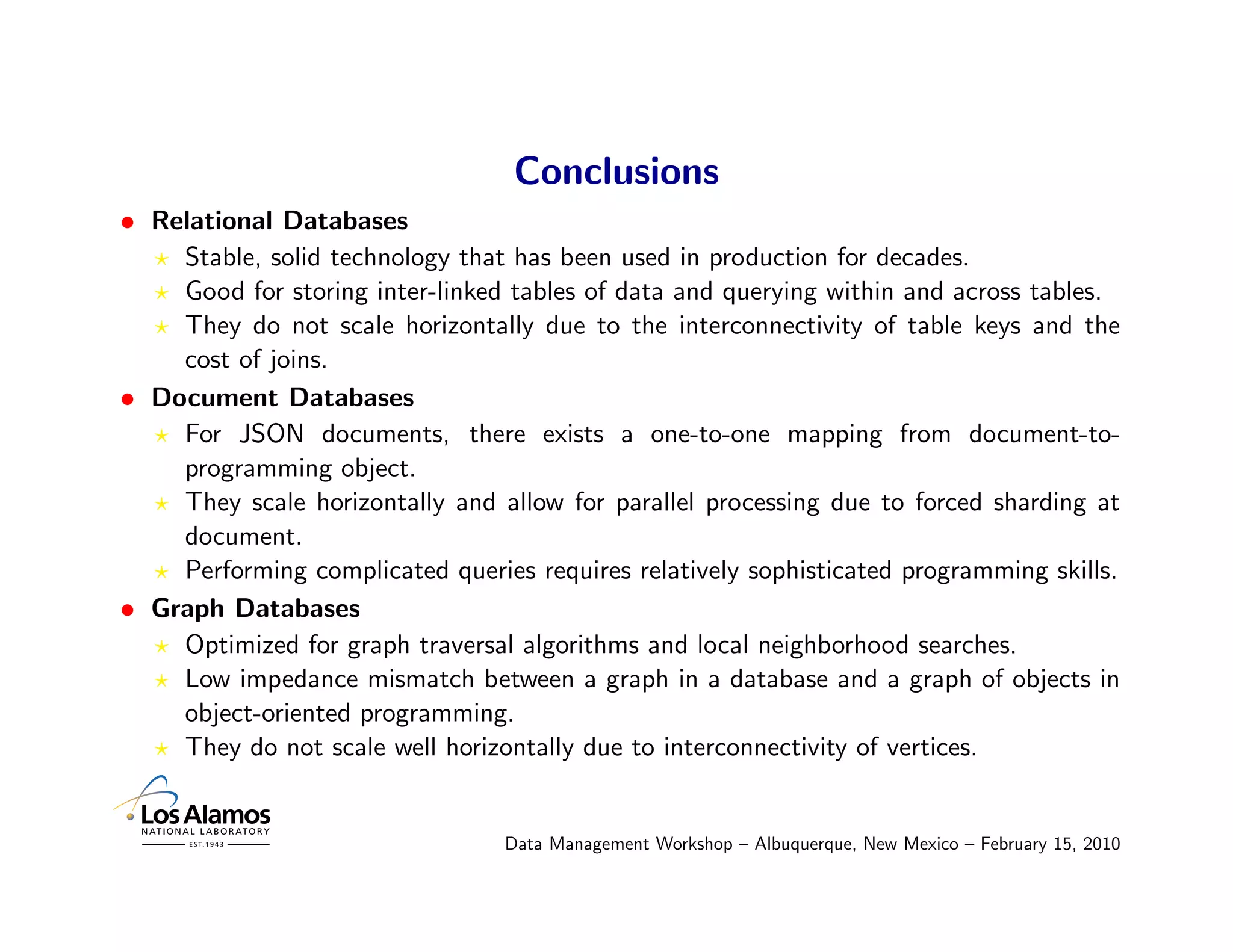 Conclusions

• Relational Databases

⋆ Stable, solid technology that has been used in production for decades.

⋆ Good for storing inter-linked tables of data and querying within and across tables.

⋆ They do not scale horizontally due to the interconnectivity of table keys and the cost of joins.

• Document Databases

⋆ For JSON documents, there exists a one-to-one mapping from document-to-programming object.

⋆ They scale horizontally and allow for parallel processing due to forced sharding at document.

⋆ Performing complicated queries requires relatively sophisticated programming skills.

• Graph Databases

⋆ Optimized for graph traversal algorithms and local neighborhood searches.

⋆ Low impedance mismatch between a graph in a database and a graph of objects in object-oriented programming.

⋆ They do not scale well horizontally due to interconnectivity of vertices.

Los Alamos
NATIONAL LABORATORY
EST. 1943

Data Management Workshop – Albuquerque, New Mexico – February 15, 2010